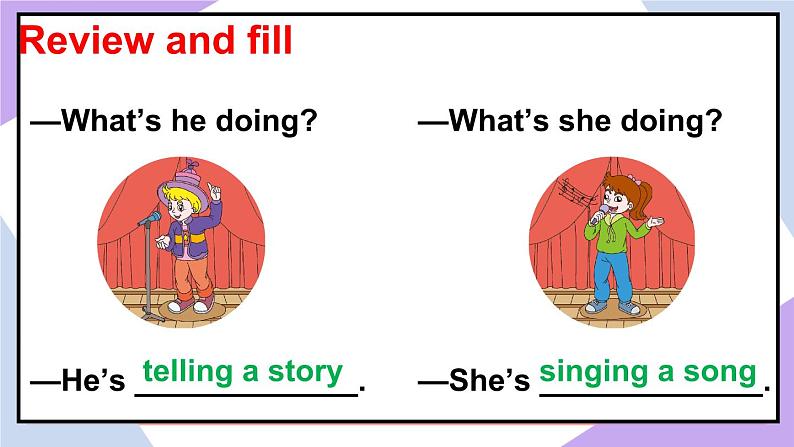 Review and fill

—What's he doing?

—He's telling a story.

—What's she doing?

—She's singing a song.